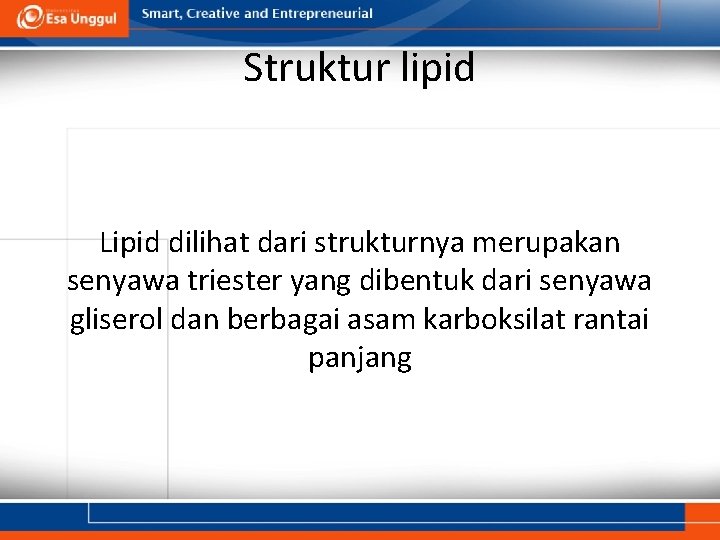 Esa Unggul

Smart, Creative and Entrepreneurial

Struktur lipid

Lipid dilihat dari strukturnya merupakan senyawa triester yang dibentuk dari senyawa gliserol dan berbagai asam karboksilat rantai panjang